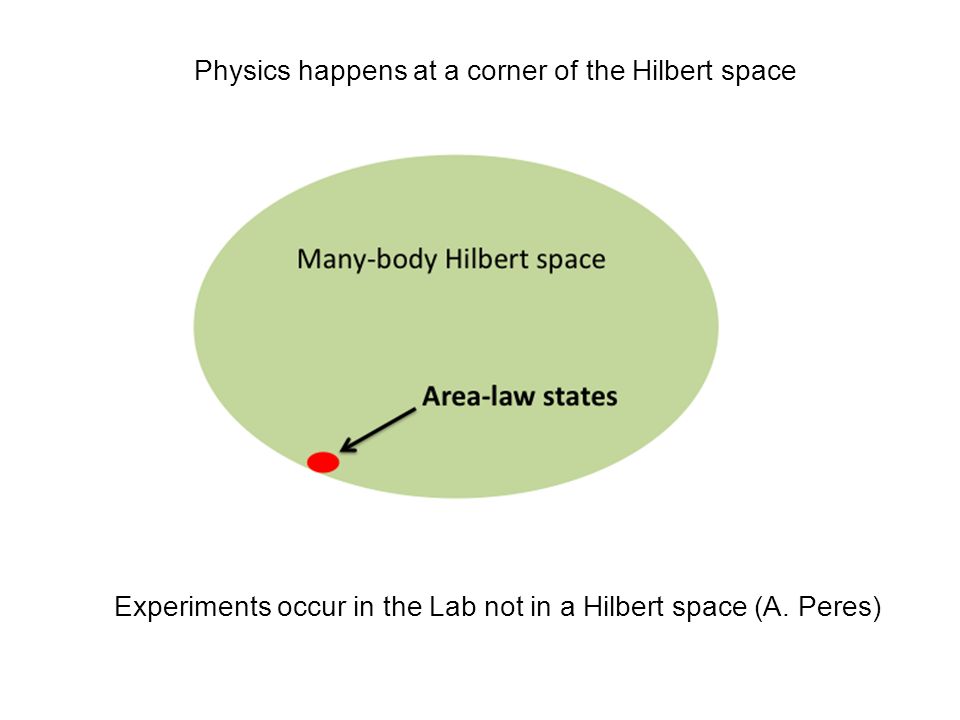 Physics happens at a corner of the Hilbert space

Many-body Hilbert space

Area-law states

Experiments occur in the Lab not in a Hilbert space (A. Peres)